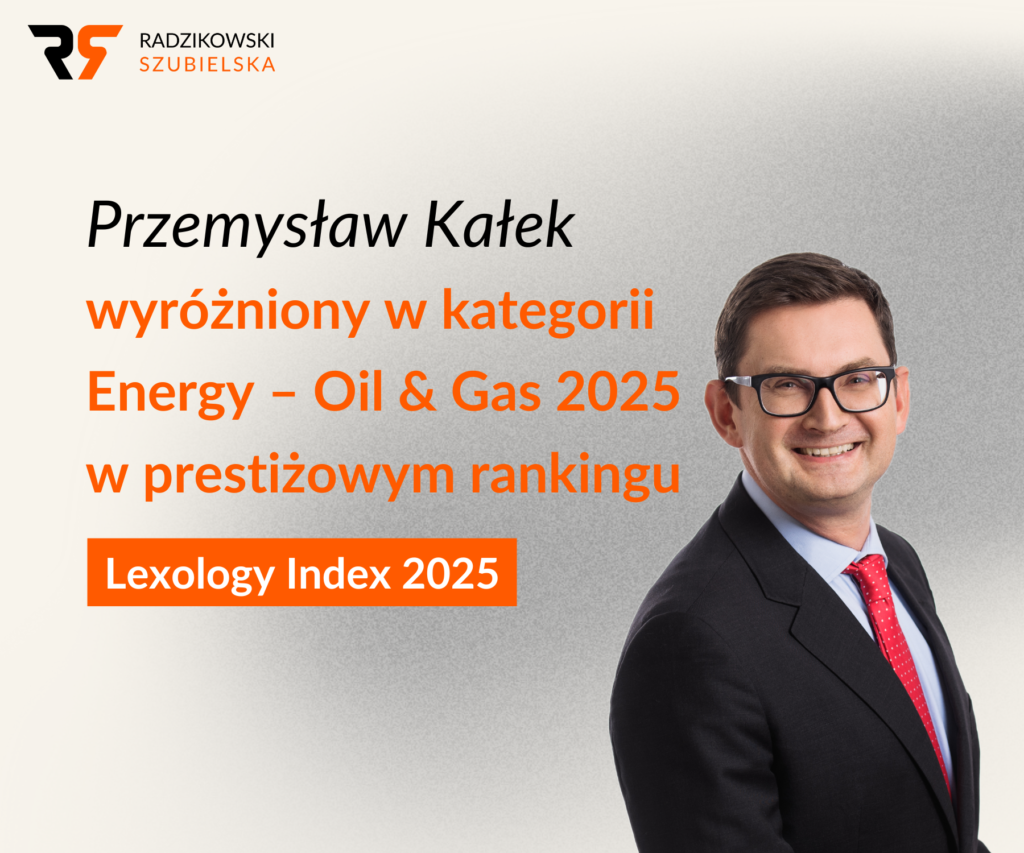 RS RADZIKOWSKI SZUBIELSKA

Przemysław Kałek

wyróżniony w kategorii Energy – Oil & Gas 2025 w prestiżowym rankingu

Lexology Index 2025